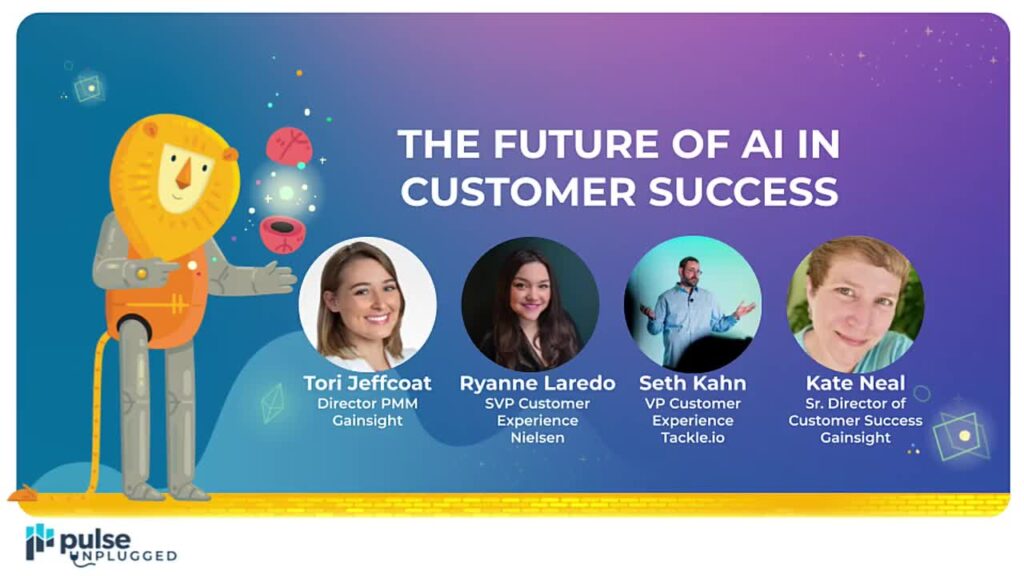 THE FUTURE OF AI IN CUSTOMER SUCCESS

Tori Jeffcoat
Director PMM
Gainsight

Ryanne Laredo
SVP Customer Experience
Nielsen

Seth Kahn
VP Customer Experience
Tackle.io

Kate Neal
Sr. Director of Customer Success
Gainsight

pulse UNPLUGGED